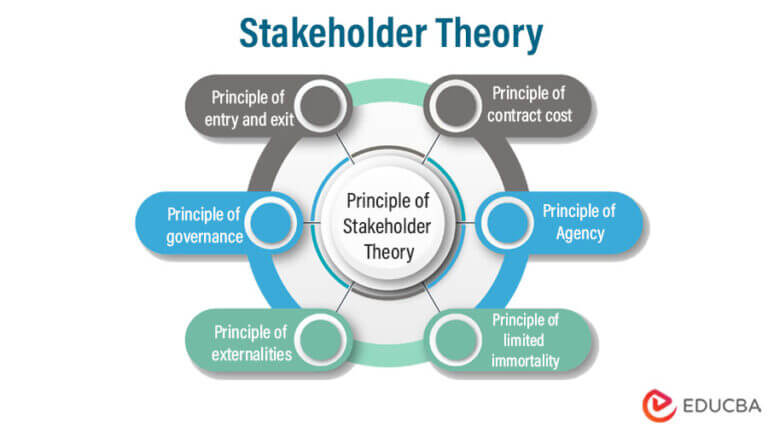 Stakeholder Theory

Principle of entry and exit

Principle of contract cost

Principle of governance

Principle of Stakeholder Theory

Principle of Agency

Principle of externalities

Principle of limited immortality

EDUCBA